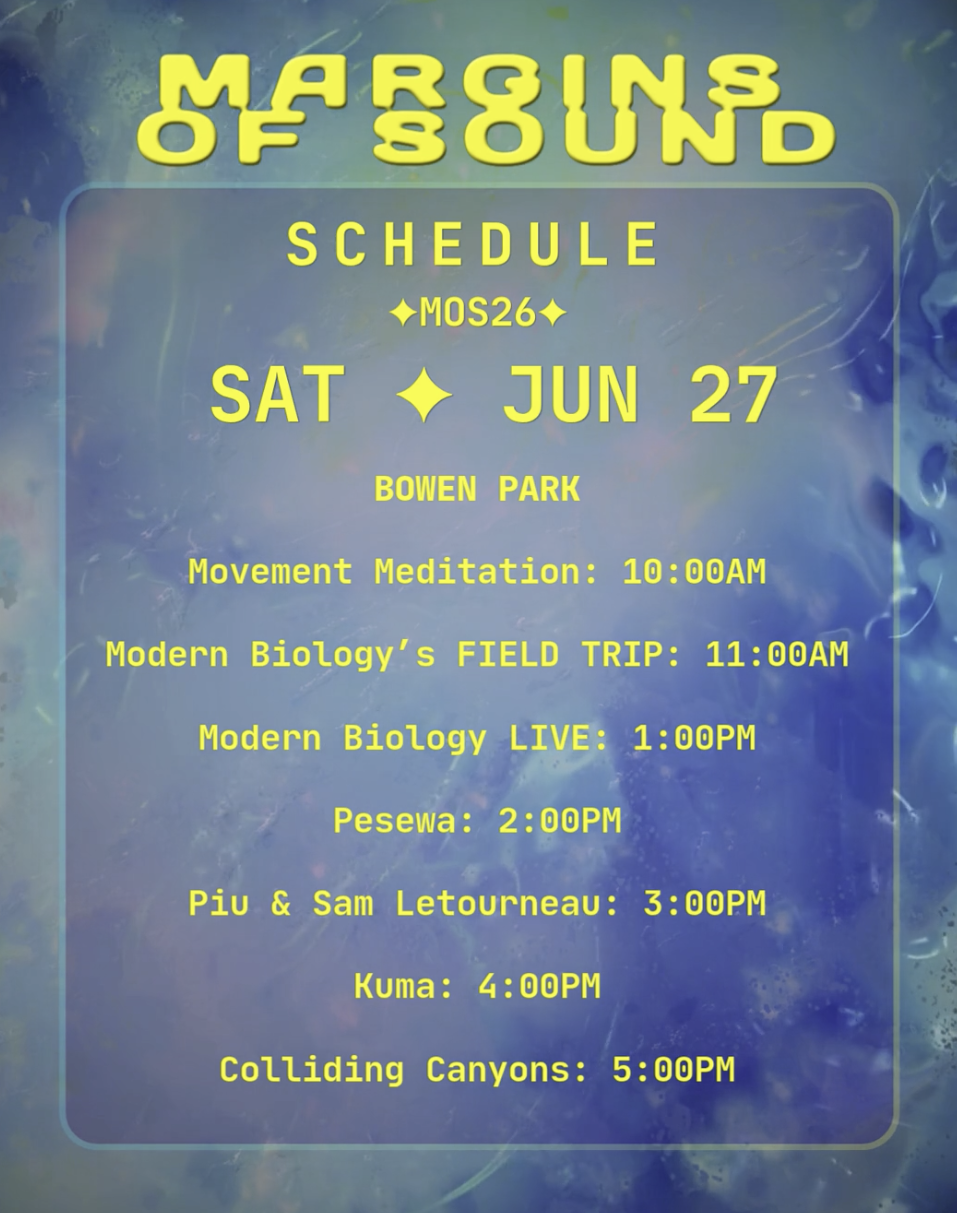 MARGINS OF SOUND

SCHEDULE

✦MOS26✦

SAT ✦ JUN 27

BOWEN PARK

Movement Meditation: 10:00AM

Modern Biology's FIELD TRIP: 11:00AM

Modern Biology LIVE: 1:00PM

Pesewa: 2:00PM

Piu & Sam Letourneau: 3:00PM

Kuma: 4:00PM

Colliding Canyons: 5:00PM